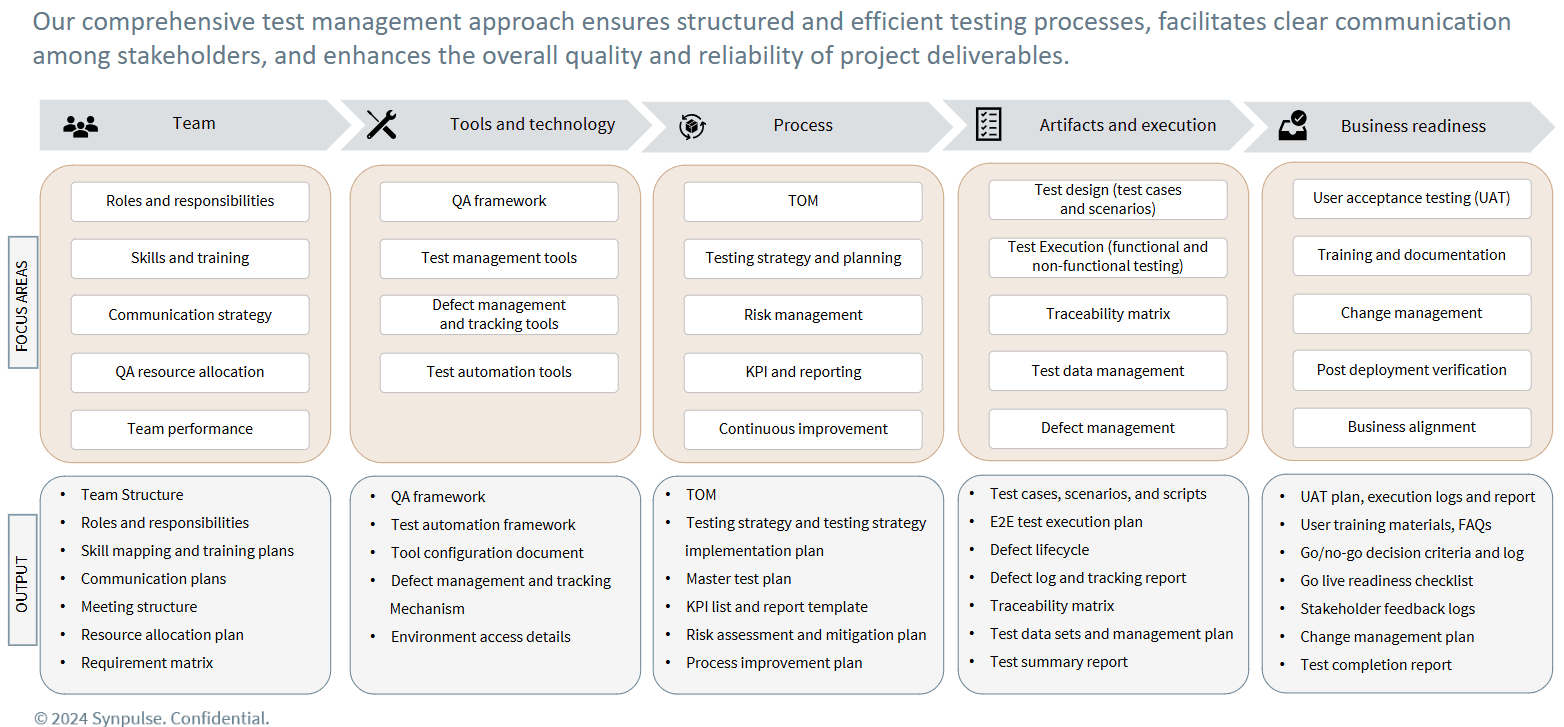 Our comprehensive test management approach ensures structured and efficient testing processes, facilitates clear communication among stakeholders, and enhances the overall quality and reliability of project deliverables.

Team

Tools and technology

Process

Artifacts and execution

Business readiness

FOCUS AREAS

Roles and responsibilities
Skills and training
Communication strategy
QA resource allocation
Team performance

QA framework
Test management tools
Defect management and tracking tools
Test automation tools

TOM
Testing strategy and planning
Risk management
KPI and reporting
Continuous improvement

Test design (test cases and scenarios)
Test Execution (functional and non-functional testing)
Traceability matrix
Test data management
Defect management

User acceptance testing (UAT)
Training and documentation
Change management
Post deployment verification
Business alignment

OUTPUT

- Team Structure
- Roles and responsibilities
- Skill mapping and training plans
- Communication plans
- Meeting structure
- Resource allocation plan
- Requirement matrix

- QA framework
- Test automation framework
- Tool configuration document
- Defect management and tracking Mechanism
- Environment access details

- TOM
- Testing strategy and testing strategy implementation plan
- Master test plan
- KPI list and report template
- Risk assessment and mitigation plan
- Process improvement plan

- Test cases, scenarios, and scripts
- E2E test execution plan
- Defect lifecycle
- Defect log and tracking report
- Traceability matrix
- Test data sets and management plan
- Test summary report

- UAT plan, execution logs and report
- User training materials, FAQs
- Go/no-go decision criteria and log
- Go live readiness checklist
- Stakeholder feedback logs
- Change management plan
- Test completion report

© 2024 Synpulse. Confidential.